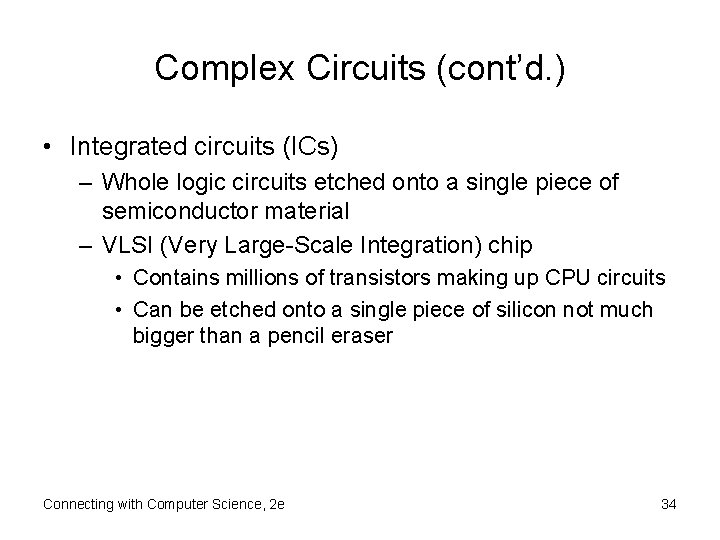 Complex Circuits (cont'd.)

• Integrated circuits (ICs)
– Whole logic circuits etched onto a single piece of semiconductor material
– VLSI (Very Large-Scale Integration) chip
• Contains millions of transistors making up CPU circuits
• Can be etched onto a single piece of silicon not much bigger than a pencil eraser

Connecting with Computer Science, 2e

34